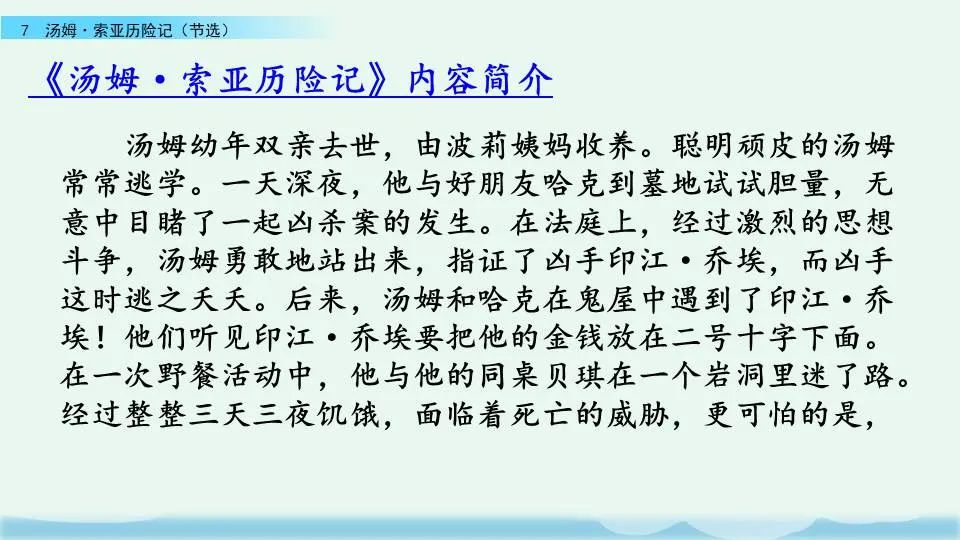 7 汤姆·索亚历险记（节选）

《汤姆·索亚历险记》内容简介

汤姆幼年双亲去世，由波莉姨妈收养。聪明顽皮的汤姆常常逃学。一天深夜，他与好朋友哈克到墓地试试胆量，无意中目睹了一起凶杀案的发生。在法庭上，经过激烈的思想斗争，汤姆勇敢地站出来，指证了凶手印江·乔埃，而凶手这时逃之夭夭。后来，汤姆和哈克在鬼屋中遇到了印江·乔埃！他们听见印江·乔埃要把他的金钱放在二号十字下面。在一次野餐活动中，他与他的同桌贝琪在一个岩洞里迷了路。经过整整三天三夜饥饿，面临着死亡的威胁，更可怕的是，